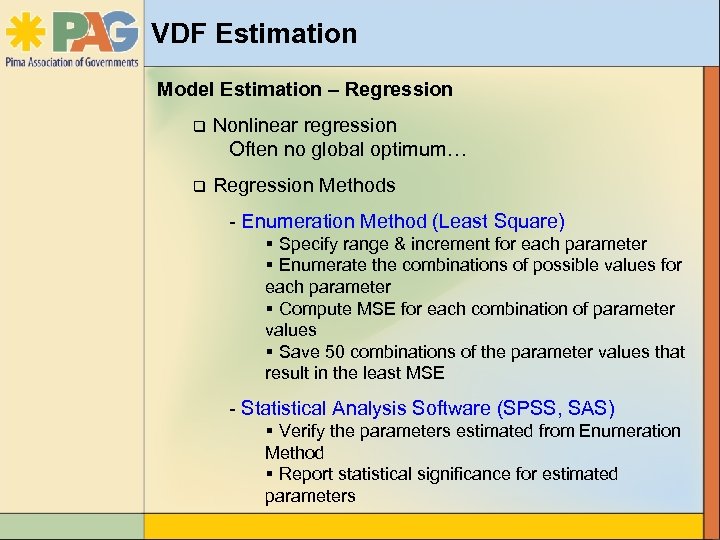 PAG
Pima Association of Governments

VDF Estimation

Model Estimation – Regression

❑ Nonlinear regression
Often no global optimum…

❑ Regression Methods

- Enumeration Method (Least Square)
▪ Specify range & increment for each parameter
▪ Enumerate the combinations of possible values for each parameter
▪ Compute MSE for each combination of parameter values
▪ Save 50 combinations of the parameter values that result in the least MSE

- Statistical Analysis Software (SPSS, SAS)
▪ Verify the parameters estimated from Enumeration Method
▪ Report statistical significance for estimated parameters